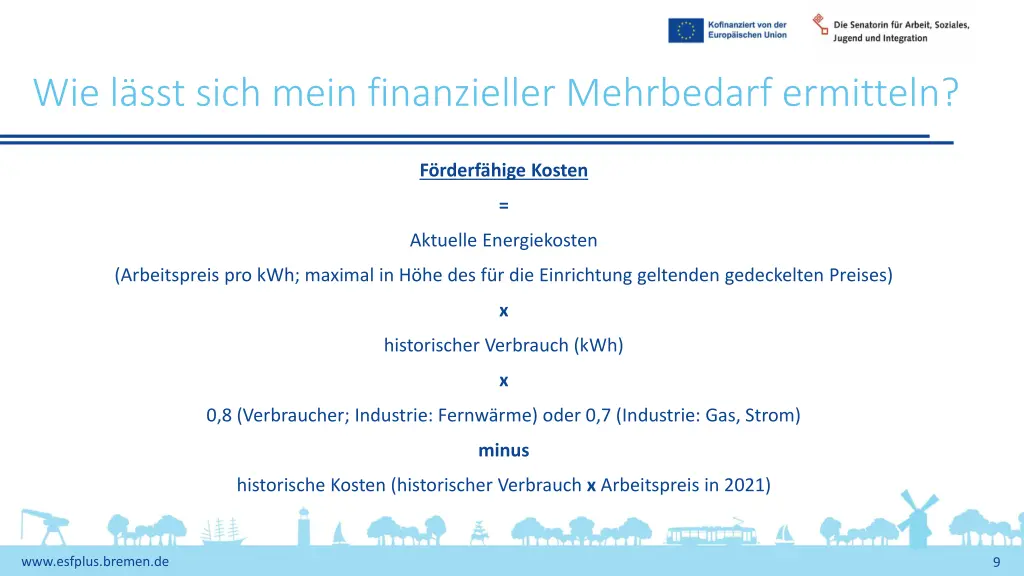 Kofinanziert von der Europäischen Union

Die Senatorin für Arbeit, Soziales, Jugend und Integration

Wie lässt sich mein finanzieller Mehrbedarf ermitteln?

Förderfähige Kosten

=

Aktuelle Energiekosten

(Arbeitspreis pro kWh; maximal in Höhe des für die Einrichtung geltenden gedeckelten Preises)

x

historischer Verbrauch (kWh)

x

0,8 (Verbraucher; Industrie: Fernwärme) oder 0,7 (Industrie: Gas, Strom)

minus

historische Kosten (historischer Verbrauch x Arbeitspreis in 2021)

www.esfplus.bremen.de

9